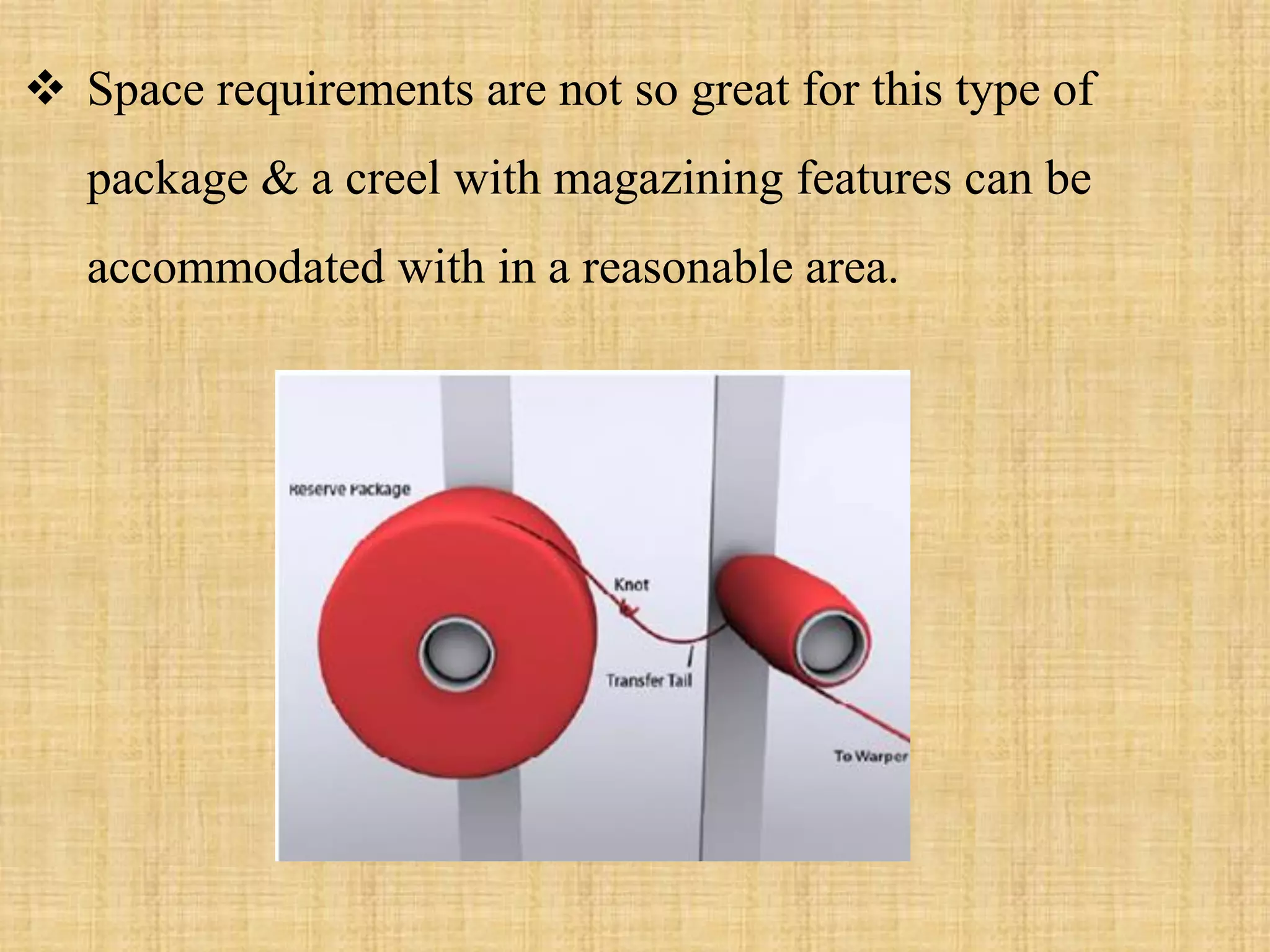 ❖ Space requirements are not so great for this type of package & a creel with magazining features can be accommodated with in a reasonable area.

Reserve Package

Knot

Transfer Tail

To Warper